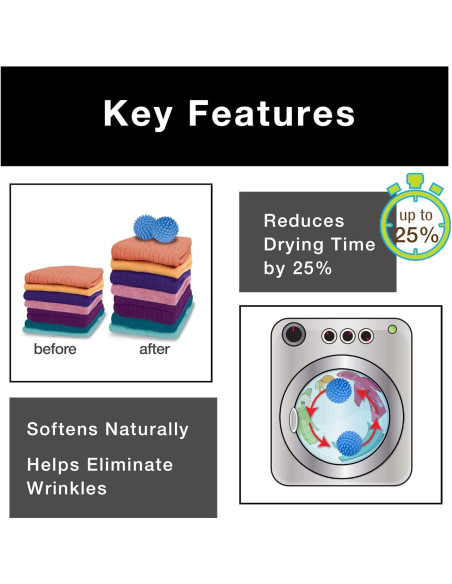 Key Features

before after

Reduces Drying Time by 25%

up to 25%

Softens Naturally

Helps Eliminate Wrinkles